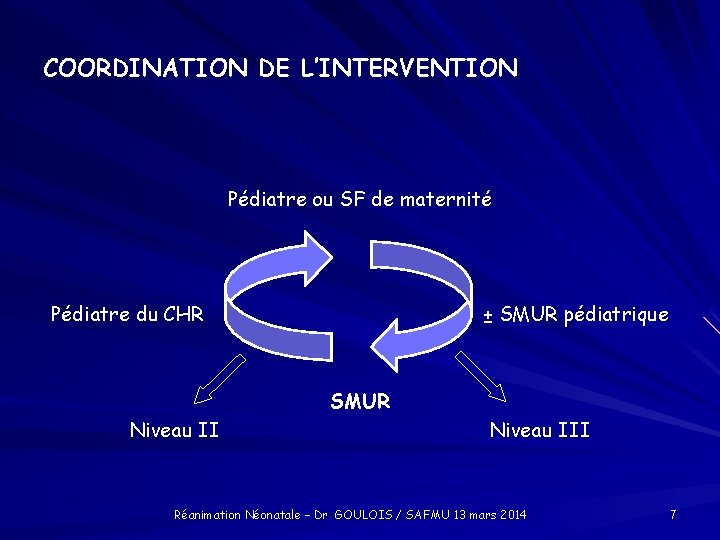 COORDINATION DE L'INTERVENTION

Pédiatre ou SF de maternité

Pédiatre du CHR

± SMUR pédiatrique

SMUR

Niveau II

Niveau III

Réanimation Néonatale – Dr GOULOIS / SAFMU 13 mars 2014

7